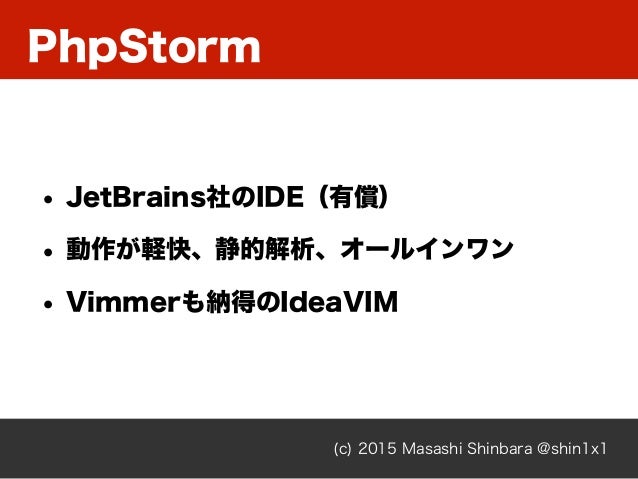 PhpStorm

• JetBrains社のIDE（有償）
• 動作が軽快、静的解析、オールインワン
• Vimmerも納得のIdeaVIM

(c) 2015 Masashi Shinbara @shin1x1